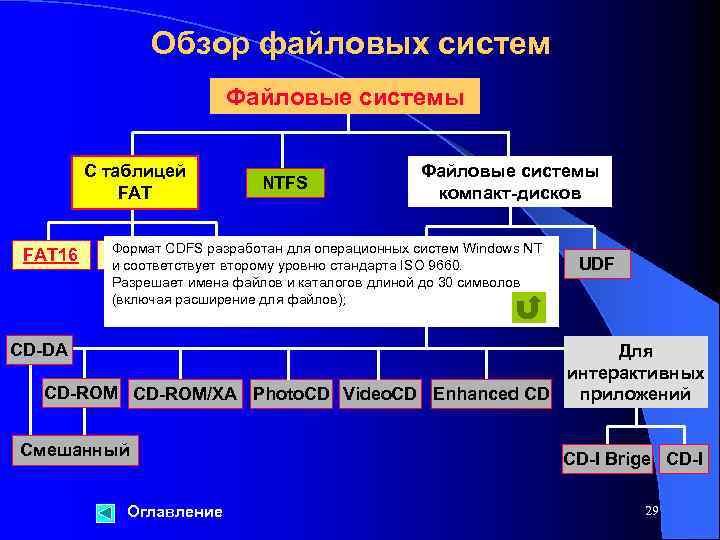 Обзор файловых систем

Файловые системы

С таблицей FAT

NTFS

Файловые системы компакт-дисков

FAT16

Формат CDFS разработан для операционных систем Windows NT и соответствует второму уровню стандарта ISO 9660. Разрешает имена файлов и каталогов длиной до 30 символов (включая расширение для файлов);

UDF

CD-DA

CD-ROM

CD-ROM/XA

PhotoCD

VideoCD

Enhanced CD

Для интерактивных приложений

Смешанный

CD-I Brige

CD-I

Оглавление

29